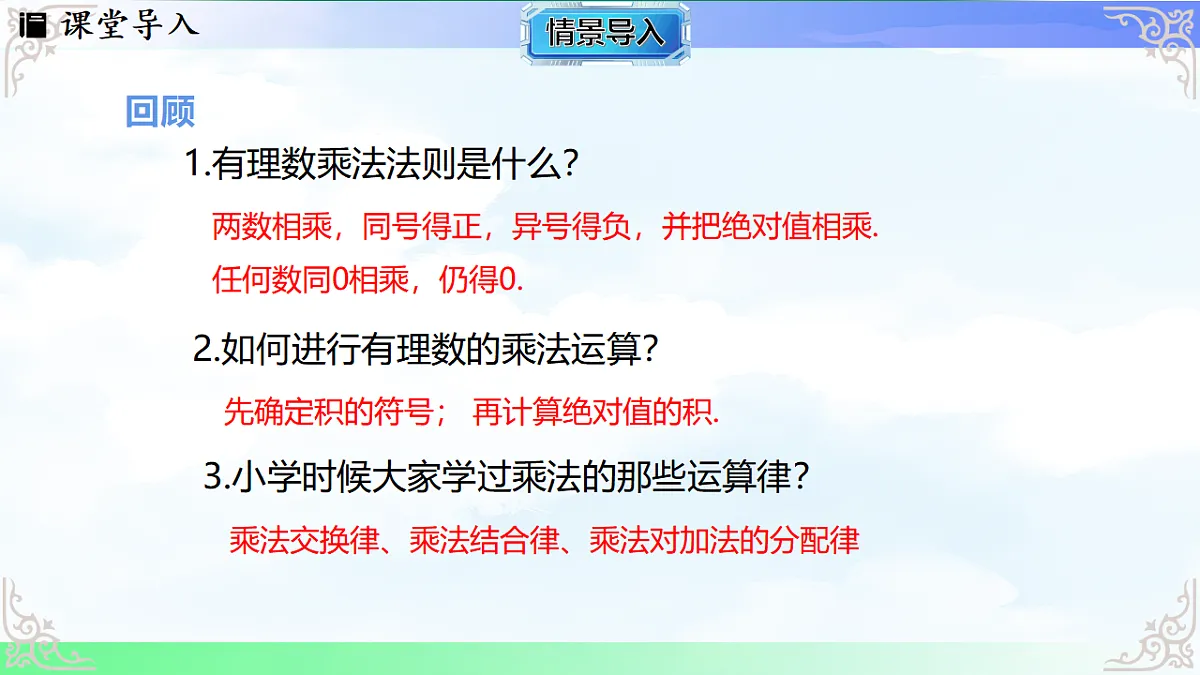 课堂导入

情景导入

回顾

1.有理数乘法法则是什么?

两数相乘，同号得正，异号得负，并把绝对值相乘.

任何数同0相乘，仍得0.

2.如何进行有理数的乘法运算?

先确定积的符号； 再计算绝对值的积.

3.小学时候大家学过乘法的那些运算律?

乘法交换律、乘法结合律、乘法对加法的分配律